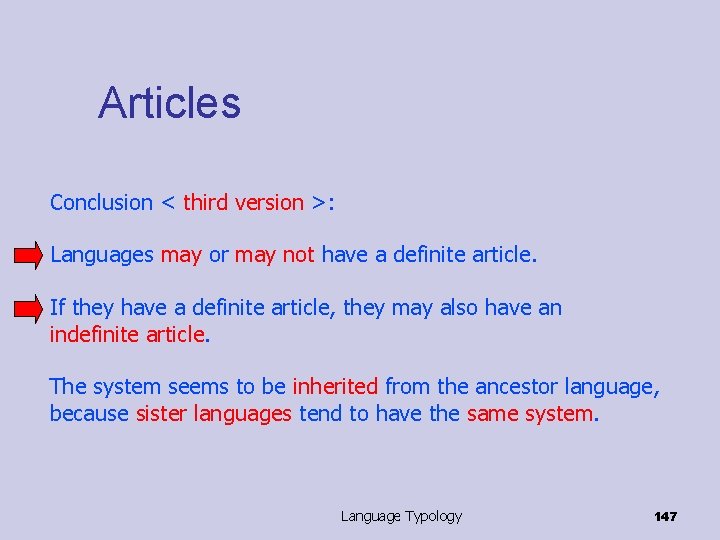 Articles

Conclusion < third version >:

Languages may or may not have a definite article.

If they have a definite article, they may also have an indefinite article.

The system seems to be inherited from the ancestor language, because sister languages tend to have the same system.

Language Typology

147